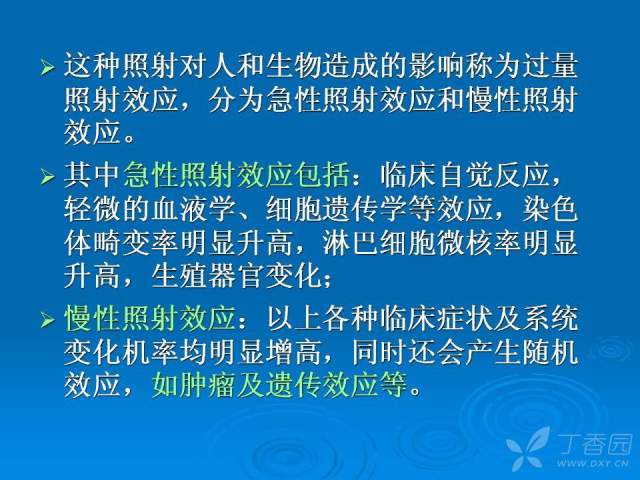 ➢ 这种照射对人和生物造成的影响称为过量照射效应，分为急性照射效应和慢性照射效应。

➢ 其中急性照射效应包括：临床自觉反应，轻微的血液学、细胞遗传学等效应，染色体畸变率明显升高，淋巴细胞微核率明显升高，生殖器官变化；

➢ 慢性照射效应：以上各种临床症状及系统变化机率均明显增高，同时还会产生随机效应，如肿瘤及遗传效应等。

丁香园
WWW.DXY.CN